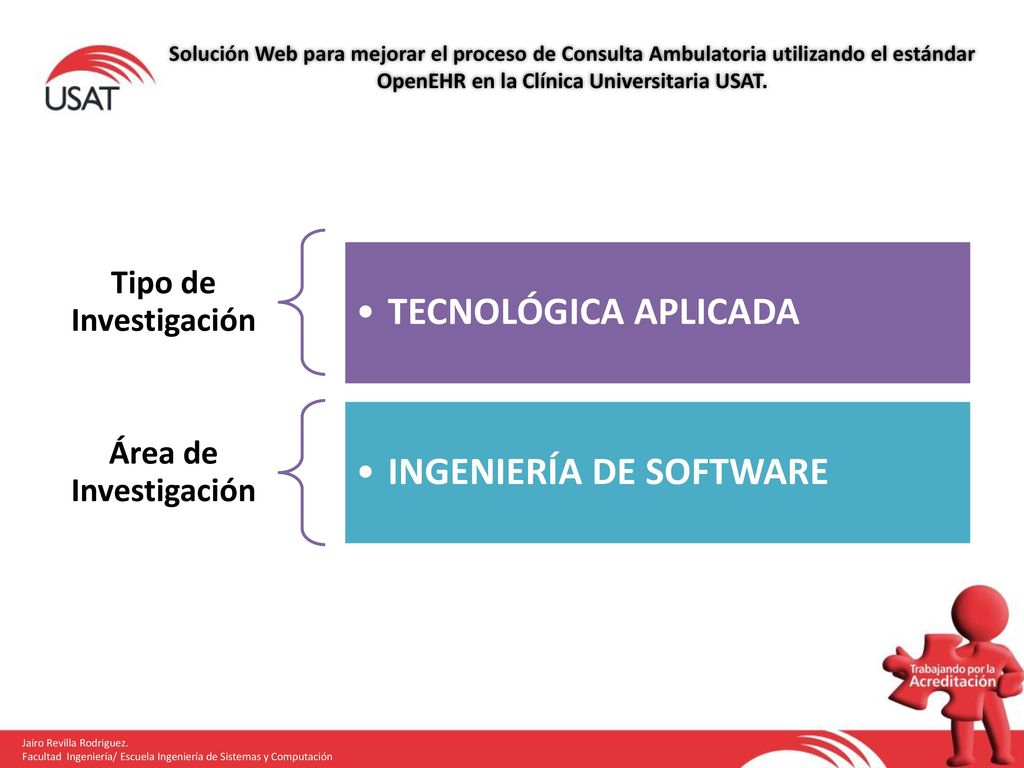 USAT

Solución Web para mejorar el proceso de Consulta Ambulatoria utilizando el estándar OpenEHR en la Clínica Universitaria USAT.

Tipo de Investigación

• TECNOLÓGICA APLICADA

Área de Investigación

• INGENIERÍA DE SOFTWARE

Trabajando por la Acreditación

Jairo Revilla Rodriguez.
Facultad Ingeniería/ Escuela Ingeniería de Sistemas y Computación